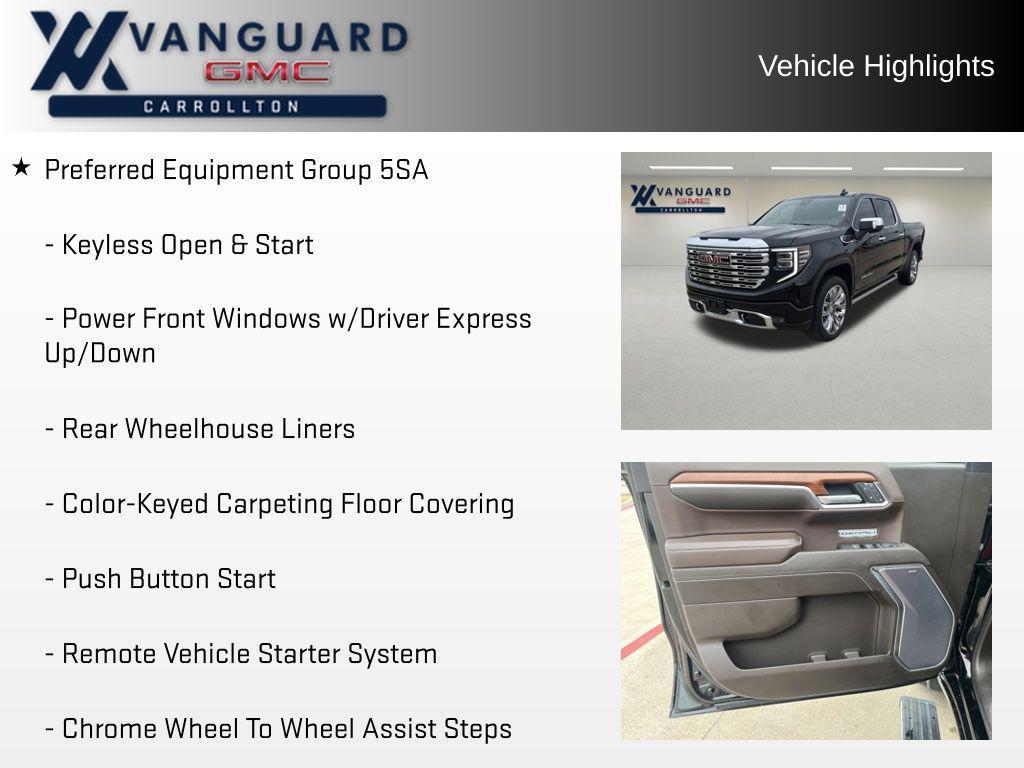 VANGUARD
GMC
CARROLLTON

Vehicle Highlights

★ Preferred Equipment Group 5SA

- Keyless Open & Start

- Power Front Windows w/Driver Express Up/Down

- Rear Wheelhouse Liners

- Color-Keyed Carpeting Floor Covering

- Push Button Start

- Remote Vehicle Starter System

- Chrome Wheel To Wheel Assist Steps

VANGUARD
GMC
CARROLLTON

GMC

DENALI